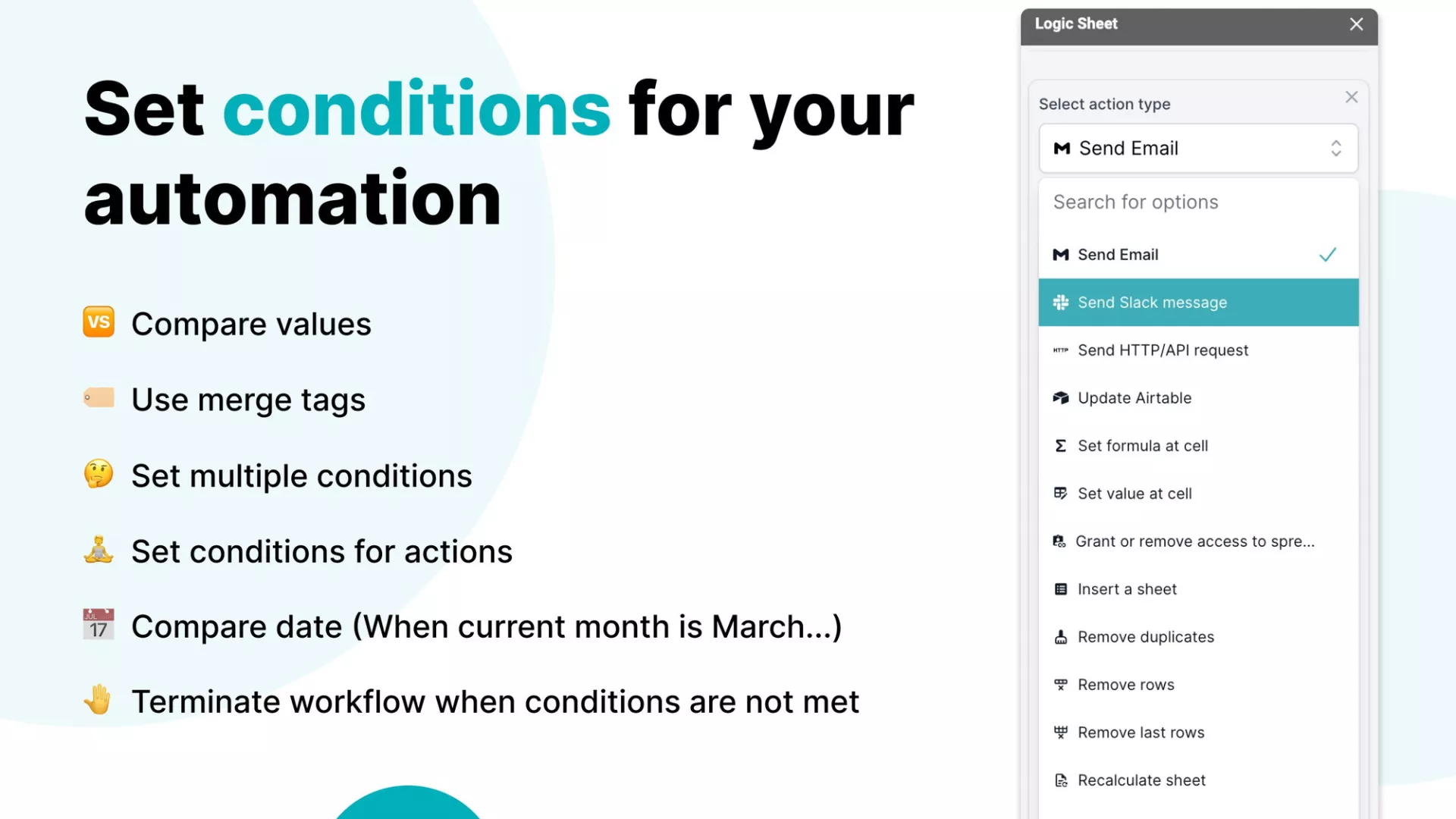 Set conditions for your automation

VS Compare values

Use merge tags

Set multiple conditions

Set conditions for actions

JUL 17 Compare date (When current month is March...)

Terminate workflow when conditions are not met

Logic Sheet

Select action type

Send Email

Search for options

Send Email

Send Slack message

HTTP Send HTTP/API request

Update Airtable

Set formula at cell

Set value at cell

Grant or remove access to spre...

Insert a sheet

Remove duplicates

Remove rows

Remove last rows

Recalculate sheet